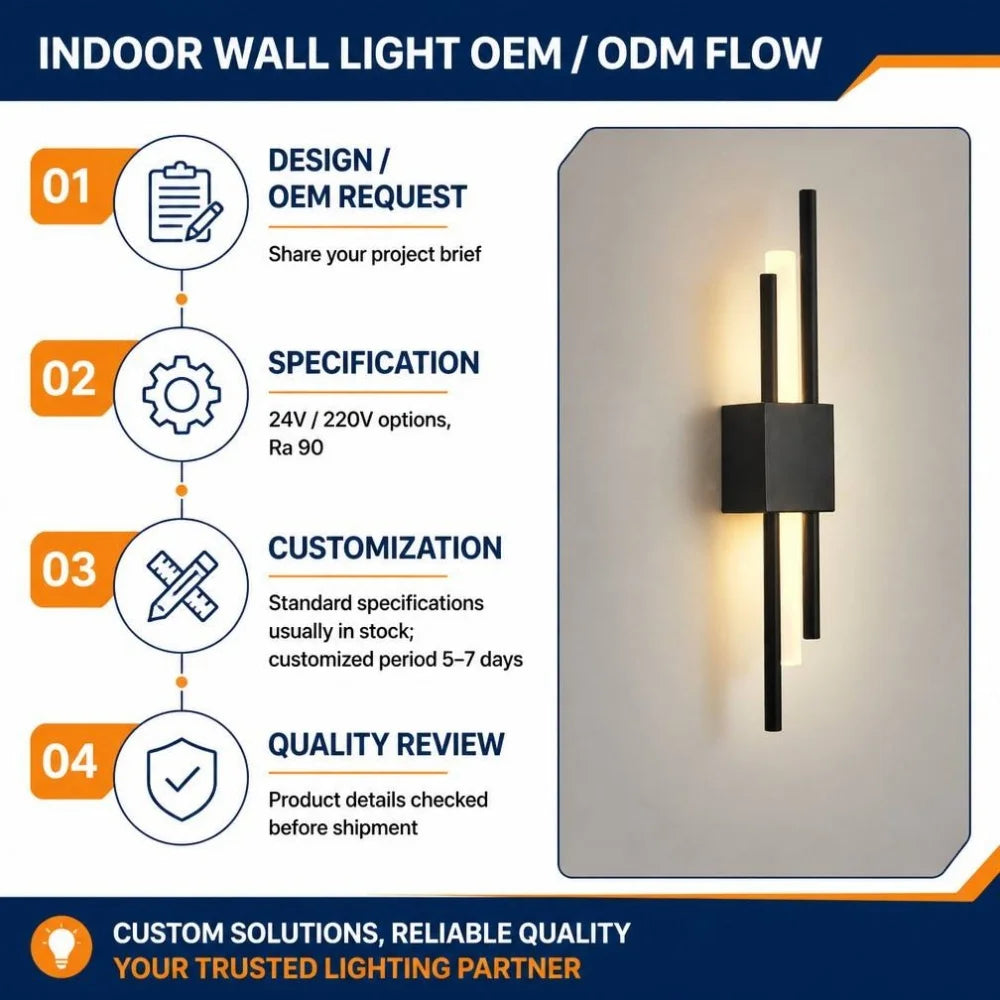 INDOOR WALL LIGHT OEM / ODM FLOW

01
DESIGN / OEM REQUEST
Share your project brief

02
SPECIFICATION
24V / 220V options, Ra 90

03
CUSTOMIZATION
Standard specifications usually in stock; customized period 5–7 days

04
QUALITY REVIEW
Product details checked before shipment

CUSTOM SOLUTIONS, RELIABLE QUALITY
YOUR TRUSTED LIGHTING PARTNER